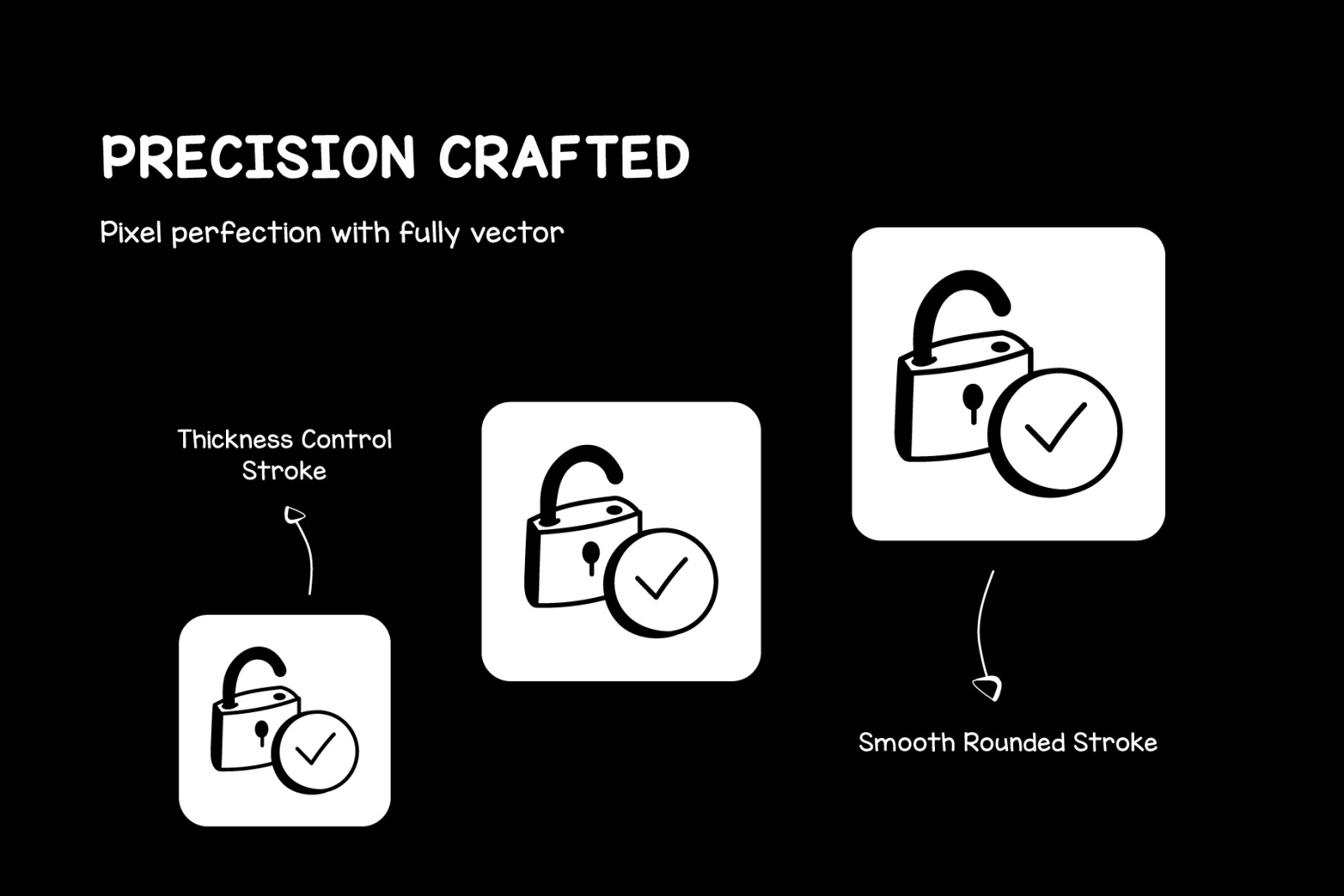 PRECISION CRAFTED

Pixel perfection with fully vector

Thickness Control Stroke

Smooth Rounded Stroke